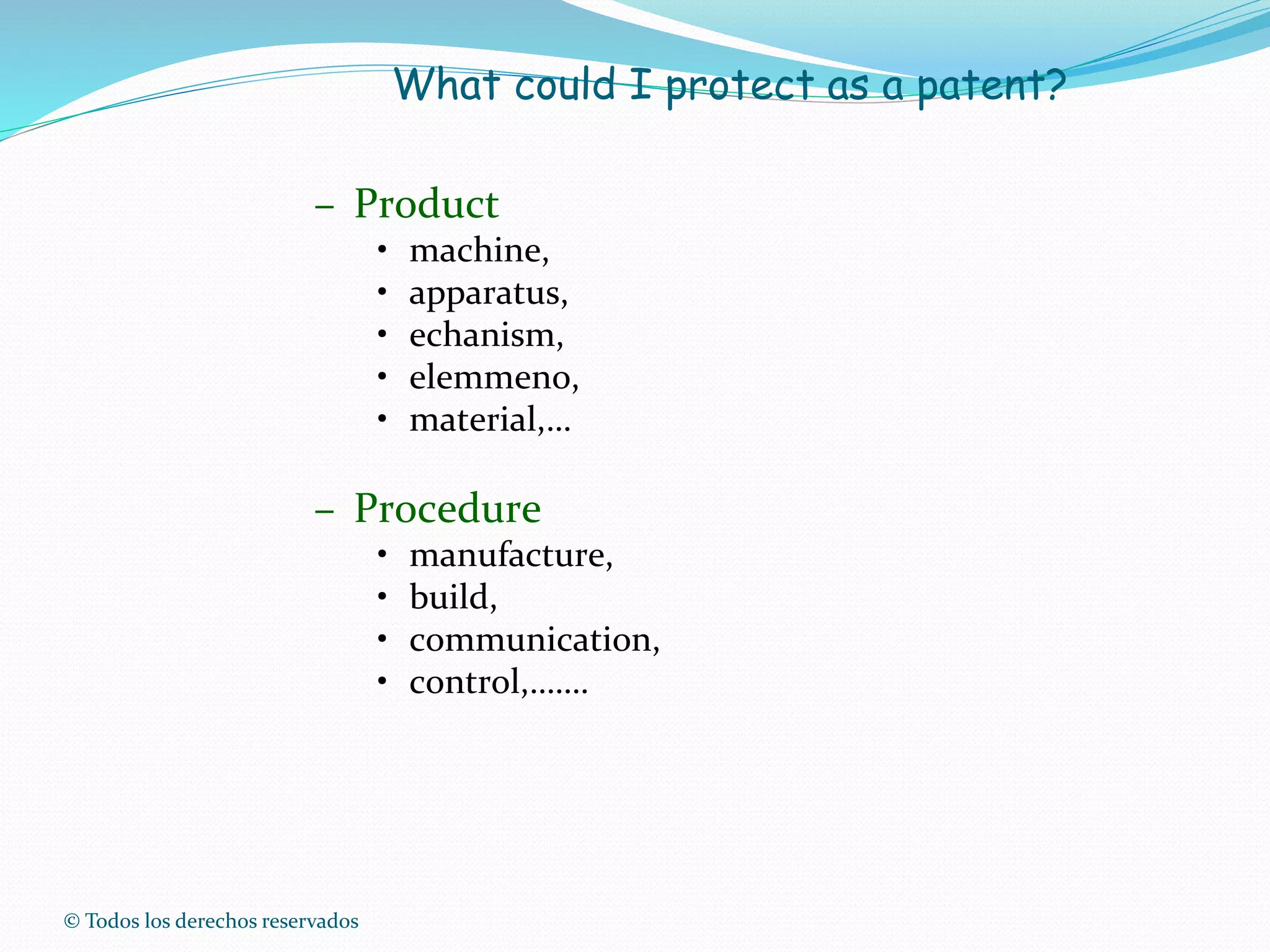 What could I protect as a patent?

– Product
• machine,
• apparatus,
• echanism,
• elemmeno,
• material,…

– Procedure
• manufacture,
• build,
• communication,
• control,…….

© Todos los derechos reservados